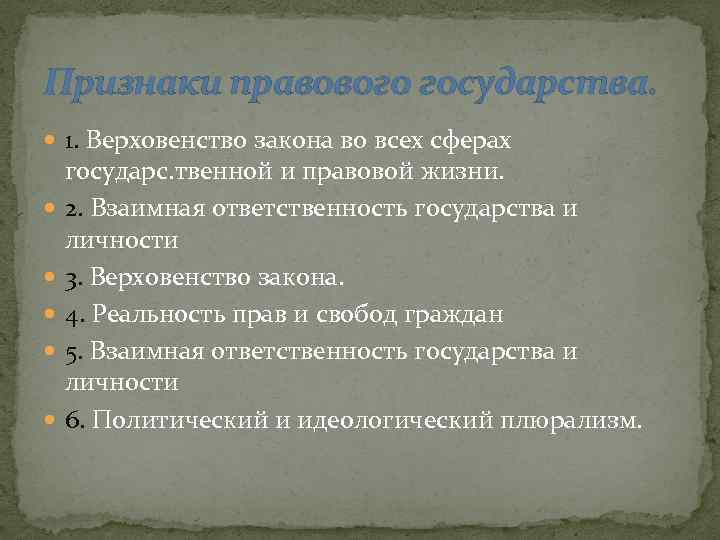 Признаки правового государства.

1. Верховенство закона во всех сферах государс.твенной и правовой жизни.

2. Взаимная ответственность государства и личности

3. Верховенство закона.

4. Реальность прав и свобод граждан

5. Взаимная ответственность государства и личности

6. Политический и идеологический плюрализм.